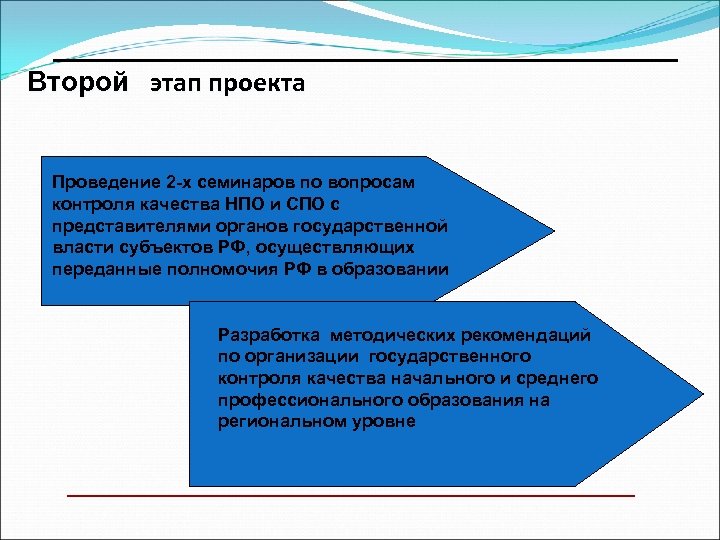 Второй этап проекта

Проведение 2-х семинаров по вопросам контроля качества НПО и СПО с представителями органов государственной власти субъектов РФ, осуществляющих переданные полномочия РФ в образовании

Разработка методических рекомендаций по организации государственного контроля качества начального и среднего профессионального образования на региональном уровне